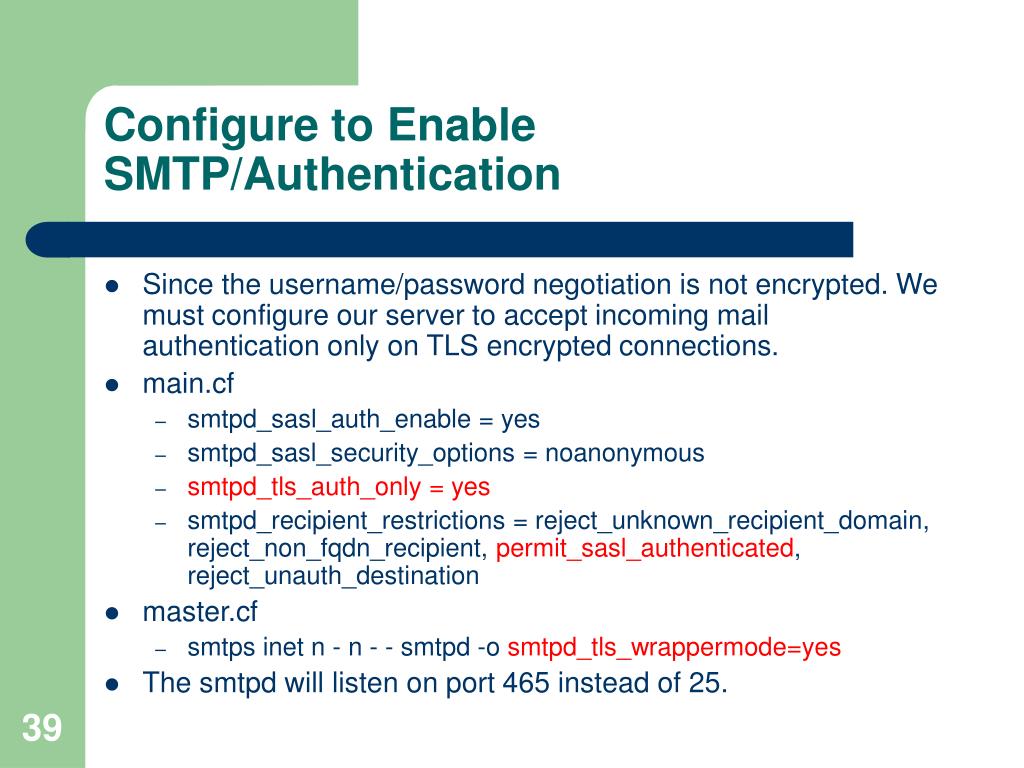 Configure to Enable SMTP/Authentication

- Since the username/password negotiation is not encrypted. We must configure our server to accept incoming mail authentication only on TLS encrypted connections.
- main.cf
  – smtpd_sasl_auth_enable = yes
  – smtpd_sasl_security_options = noanonymous
  – smtpd_tls_auth_only = yes
  – smtpd_recipient_restrictions = reject_unknown_recipient_domain, reject_non_fqdn_recipient, permit_sasl_authenticated, reject_unauth_destination
- master.cf
  – smtps inet n - n - - smtpd -o smtpd_tls_wrappermode=yes
- The smtpd will listen on port 465 instead of 25.

39